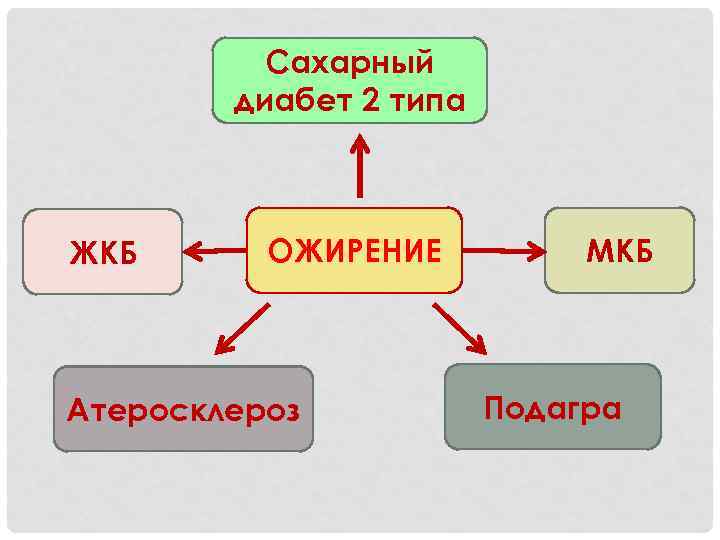 Сахарный диабет 2 типа

ЖКБ

ОЖИРЕНИЕ

МКБ

Атеросклероз

Подагра